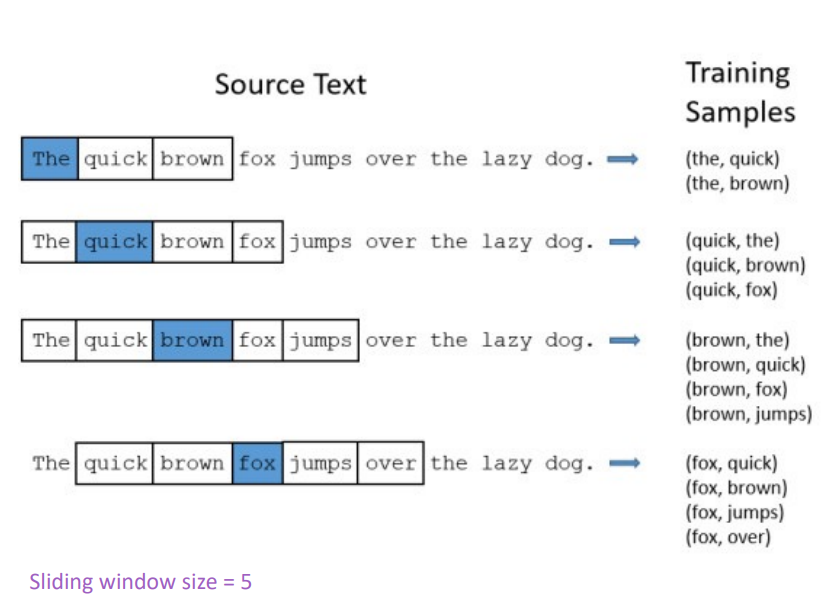 Source Text

Training Samples

The quick brown fox jumps over the lazy dog.

(the, quick)
(the, brown)

The quick brown fox jumps over the lazy dog.

(quick, the)
(quick, brown)
(quick, fox)

The quick brown fox jumps over the lazy dog.

(brown, the)
(brown, quick)
(brown, fox)
(brown, jumps)

The quick brown fox jumps over the lazy dog.

(fox, quick)
(fox, brown)
(fox, jumps)
(fox, over)

Sliding window size = 5